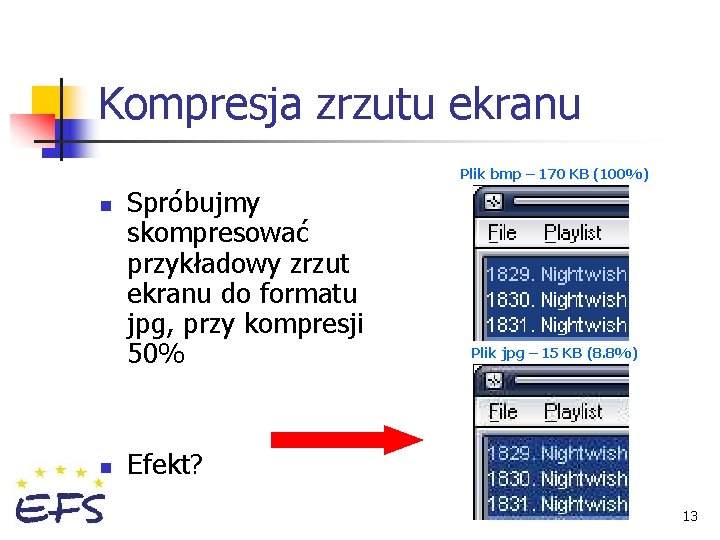 Kompresja zrzutu ekranu

Spróbujmy skompresować przykładowy zrzut ekranu do formatu jpg, przy kompresji 50%

Efekt?

Plik bmp – 170 KB (100%)

File Playlist

1829. Nightwish
1830. Nightwish
1831. Nightwish

Plik jpg – 15 KB (8.8%)

File Playlist

1829. Nightwish
1830. Nightwish
1831. Nightwish

EFS

13